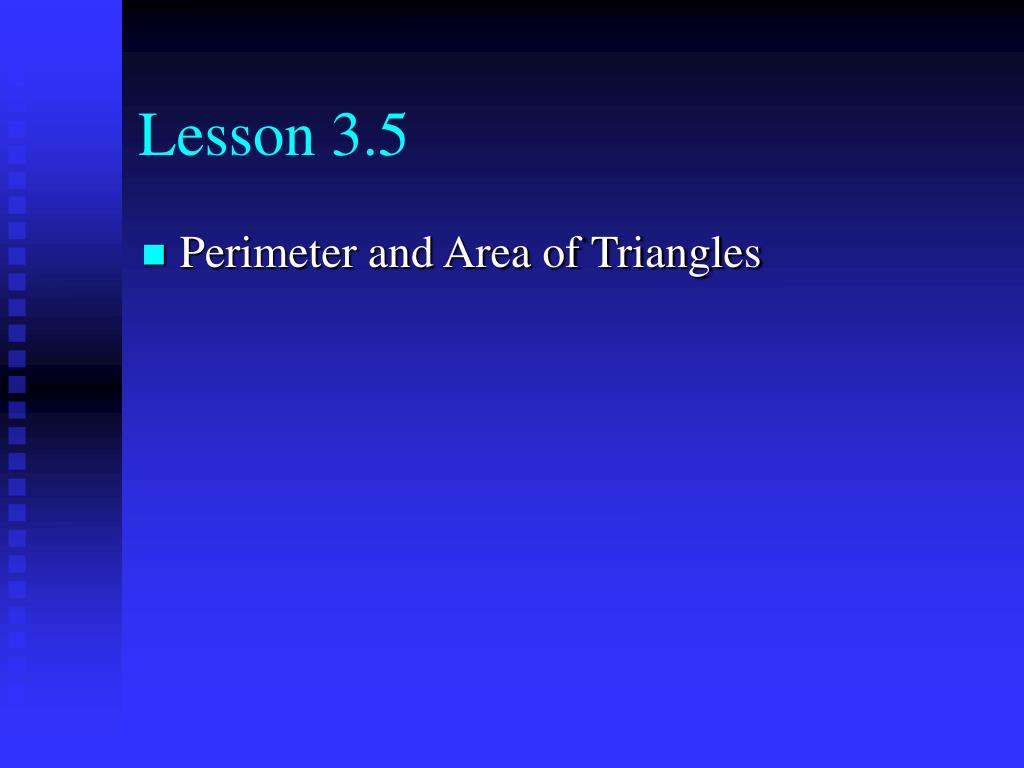 Lesson 3.5

Perimeter and Area of Triangles